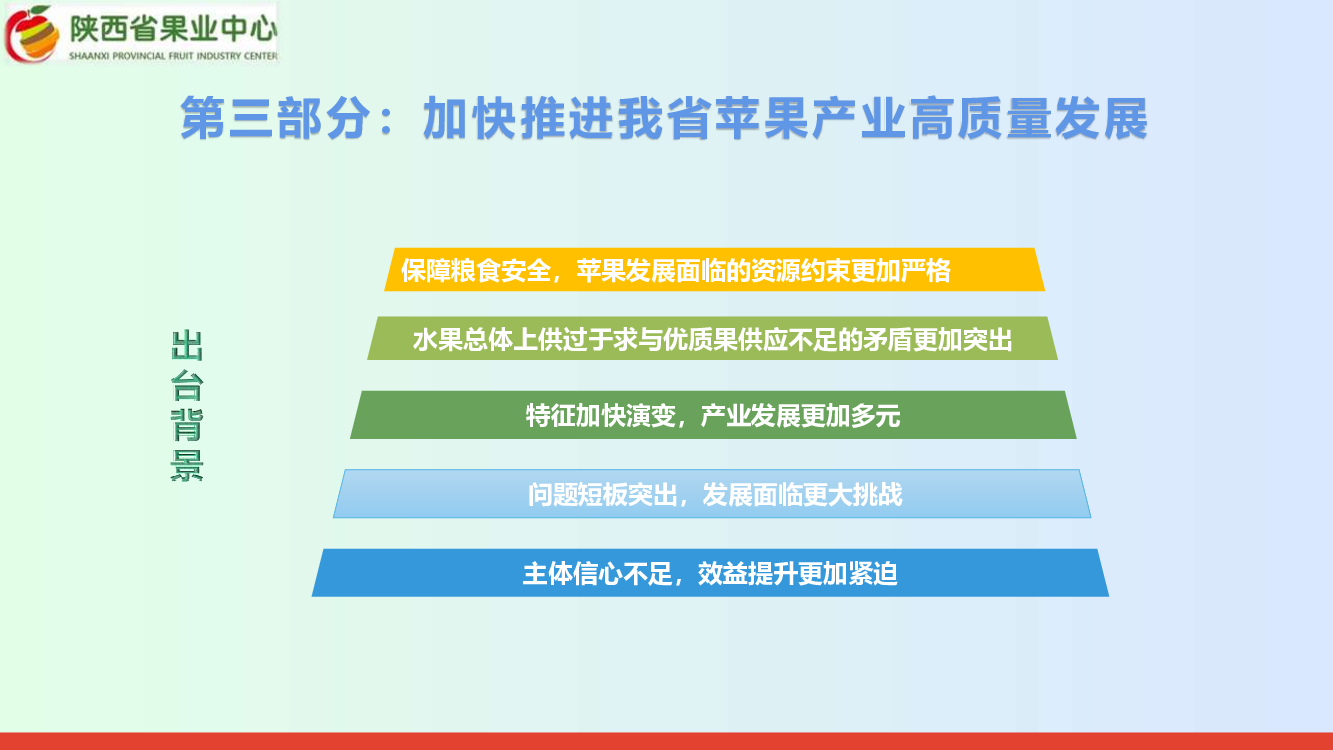 陕西省果业中心
SHAANXI PROVINCIAL FRUIT INDUSTRY CENTER

第三部分：加快推进我省苹果产业高质量发展

出台背景

保障粮食安全，苹果发展面临的资源约束更加严格

水果总体上供过于求与优质果供应不足的矛盾更加突出

特征加快演变，产业发展更加多元

问题短板突出，发展面临更大挑战

主体信心不足，效益提升更加紧迫